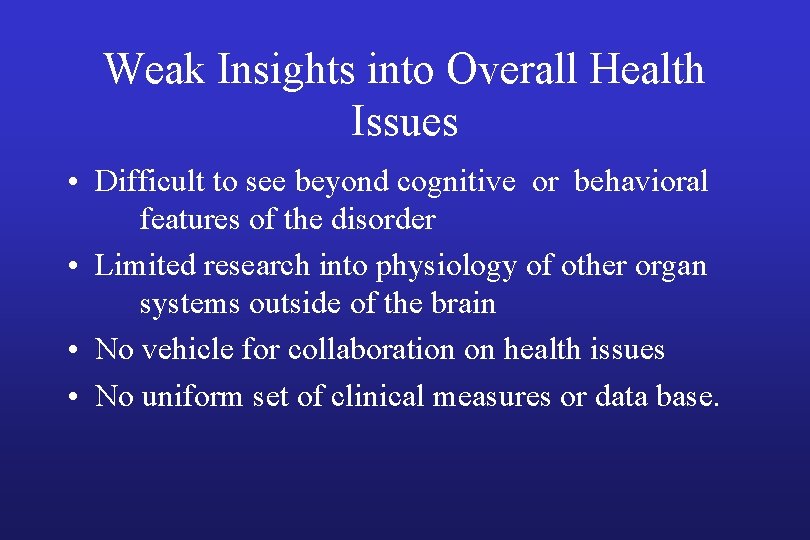 Weak Insights into Overall Health Issues

• Difficult to see beyond cognitive or behavioral features of the disorder
• Limited research into physiology of other organ systems outside of the brain
• No vehicle for collaboration on health issues
• No uniform set of clinical measures or data base.